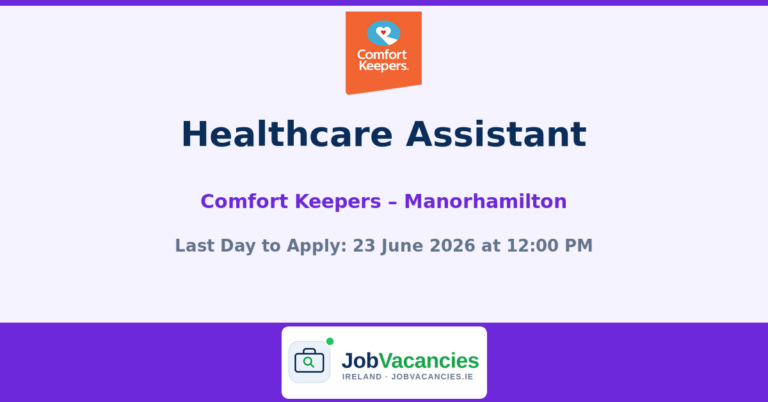 Comfort Keepers.

Healthcare Assistant

Comfort Keepers – Manorhamilton

Last Day to Apply: 23 June 2026 at 12:00 PM

JobVacancies
IRELAND · JOBVACANCIES.IE